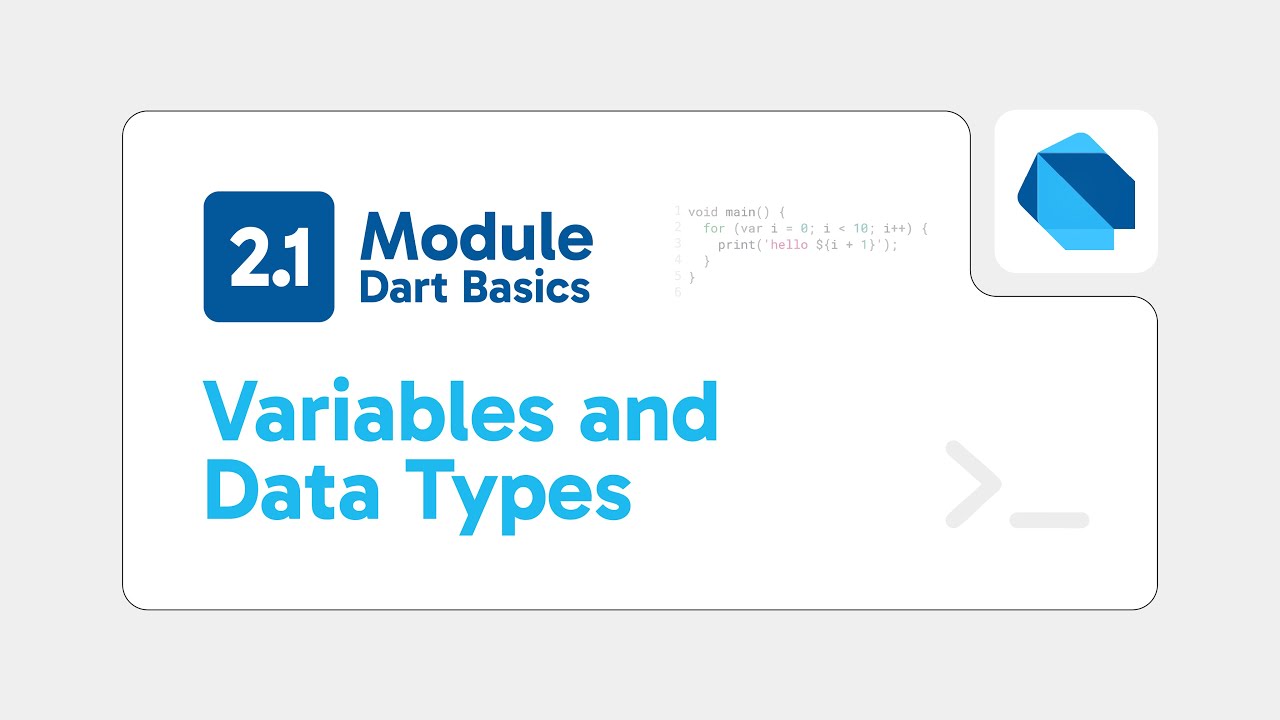 2.1 Module
Dart Basics

1 void main() {
2   for (var i = 0; i < 10; i++) {
3     print('hello ${i + 1}');
4   }
5 }
6

Variables and Data Types